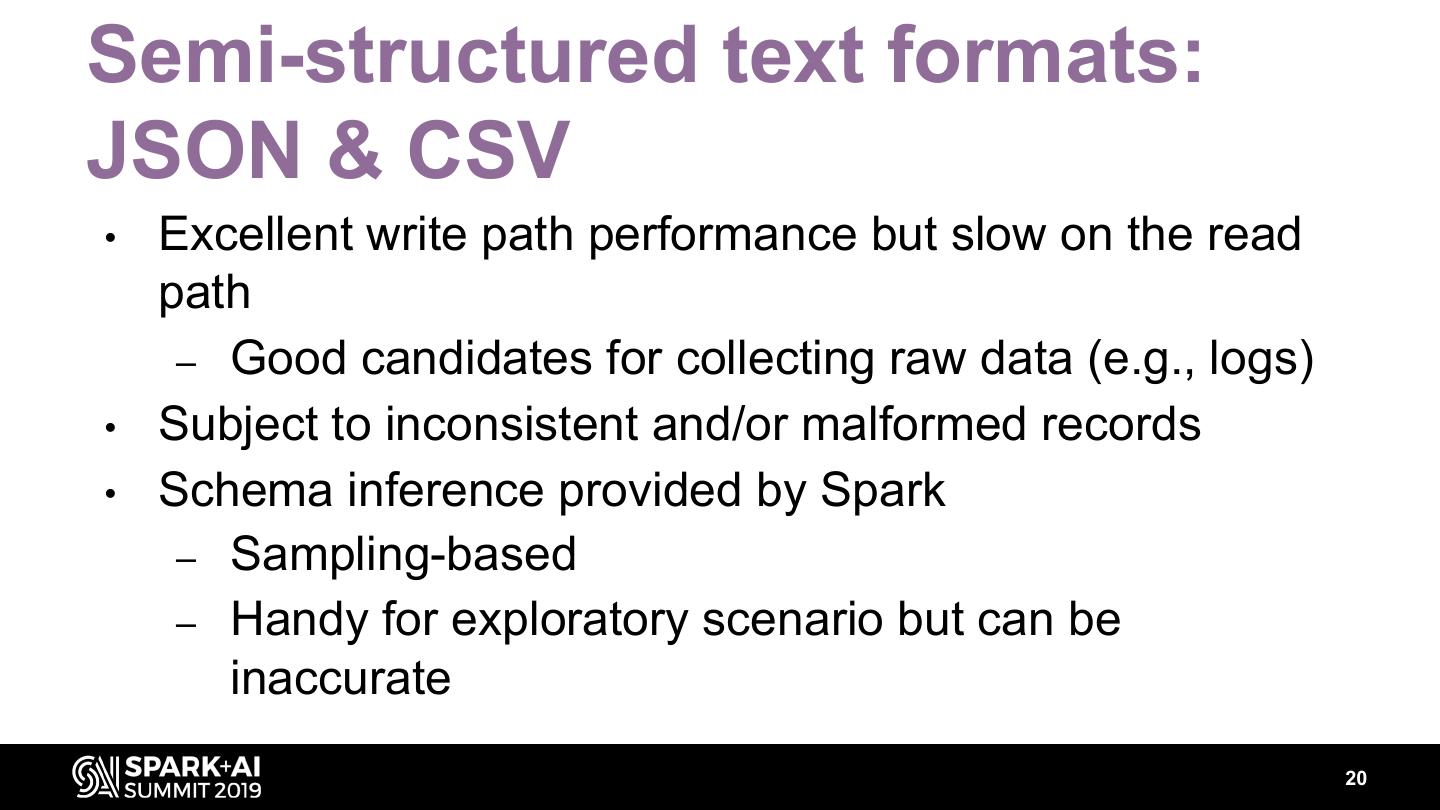 Semi-structured text formats: JSON & CSV

• Excellent write path performance but slow on the read path
  – Good candidates for collecting raw data (e.g., logs)
• Subject to inconsistent and/or malformed records
• Schema inference provided by Spark
  – Sampling-based
  – Handy for exploratory scenario but can be inaccurate

SPARK+AI SUMMIT 2019

20